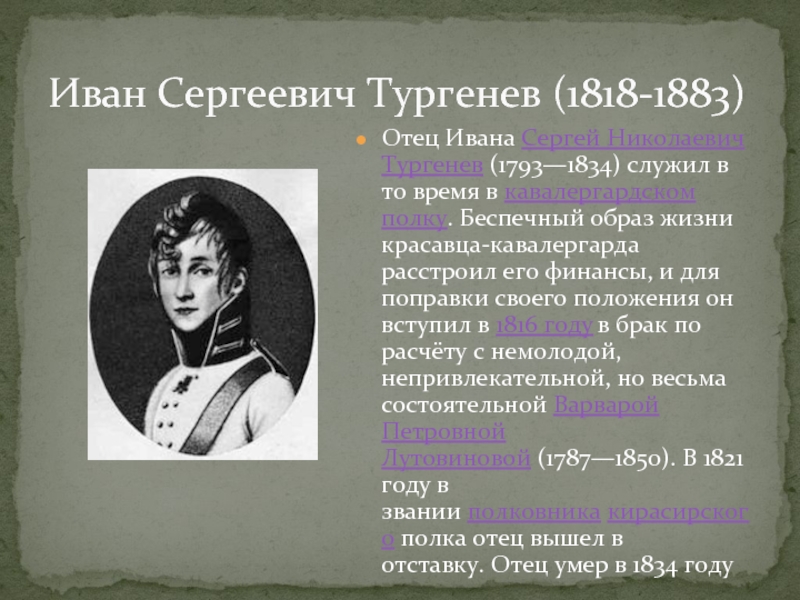 Иван Сергеевич Тургенев (1818-1883)

Отец Ивана Сергей Николаевич Тургенев (1793—1834) служил в то время в кавалергардском полку. Беспечный образ жизни красавца-кавалергарда расстроил его финансы, и для поправки своего положения он вступил в 1816 году в брак по расчёту с немолодой, непривлекательной, но весьма состоятельной Варварой Петровной Лутовиновой (1787—1850). В 1821 году в звании полковника кирасирского полка отец вышел в отставку. Отец умер в 1834 году